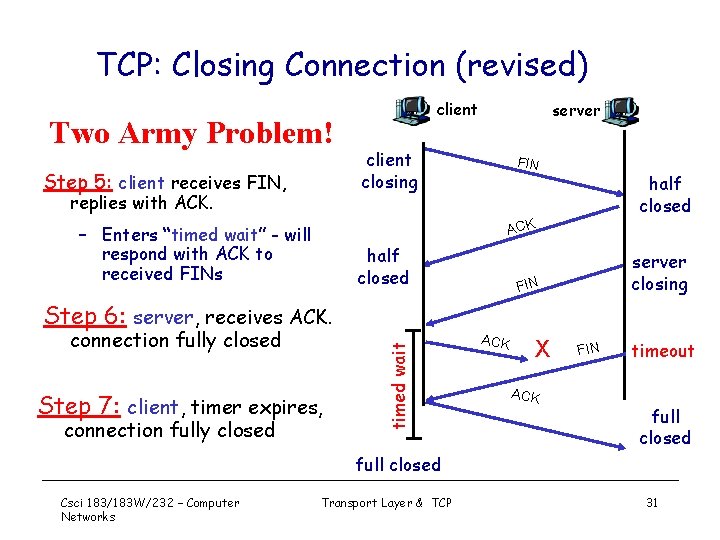 TCP: Closing Connection (revised)

Two Army Problem!

Step 5: client receives FIN, replies with ACK.

– Enters "timed wait" - will respond with ACK to received FINs

Step 6: server, receives ACK. connection fully closed

Step 7: client, timer expires, connection fully closed

client

server

client closing

FIN

half closed

ACK

half closed

server closing

FIN

ACK

X

FIN

timeout

timed wait

ACK

full closed

full closed

Csci 183/183W/232 – Computer Networks

Transport Layer & TCP

31